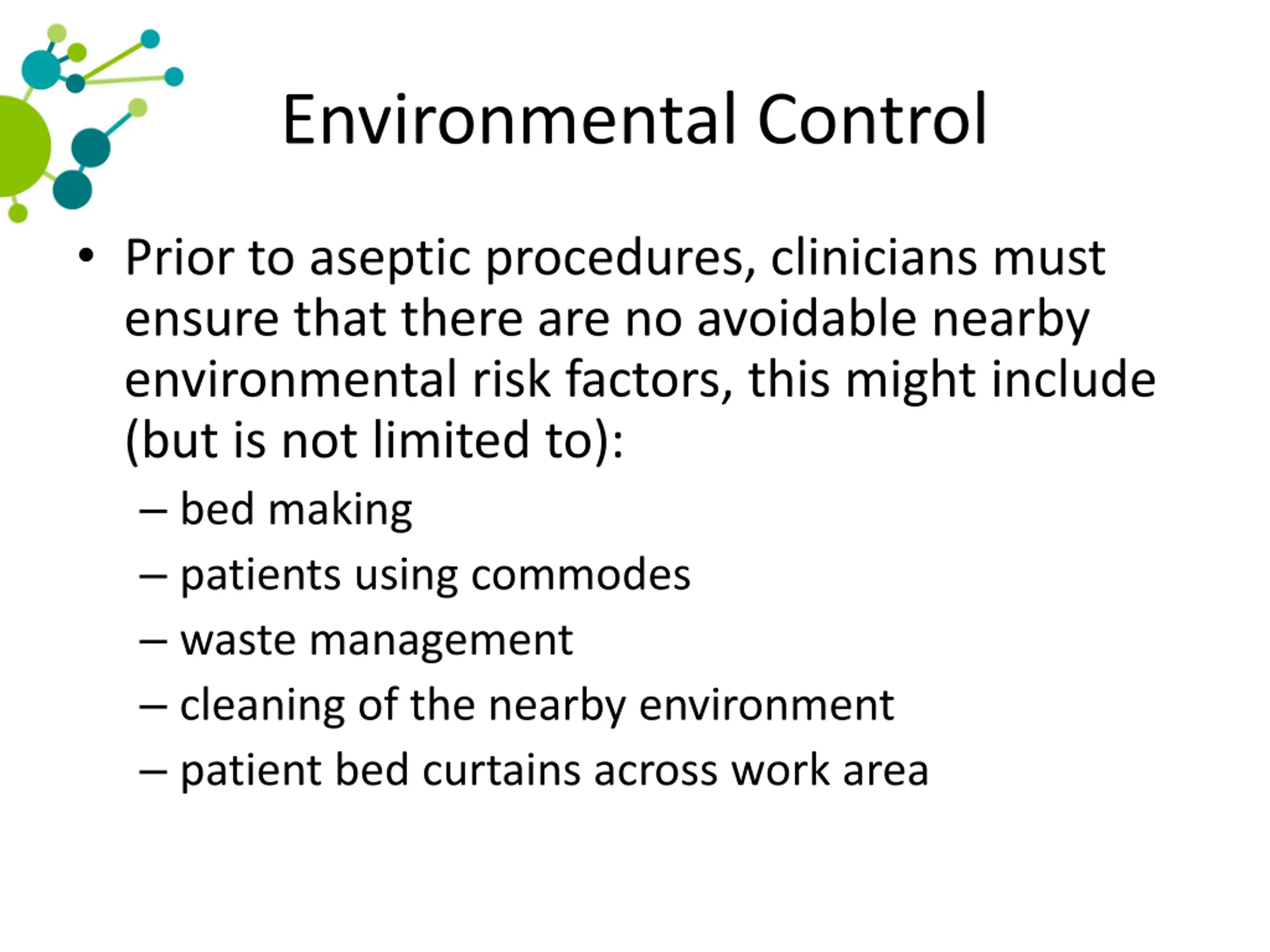 Environmental Control

• Prior to aseptic procedures, clinicians must ensure that there are no avoidable nearby environmental risk factors, this might include (but is not limited to):

– bed making
– patients using commodes
– waste management
– cleaning of the nearby environment
– patient bed curtains across work area